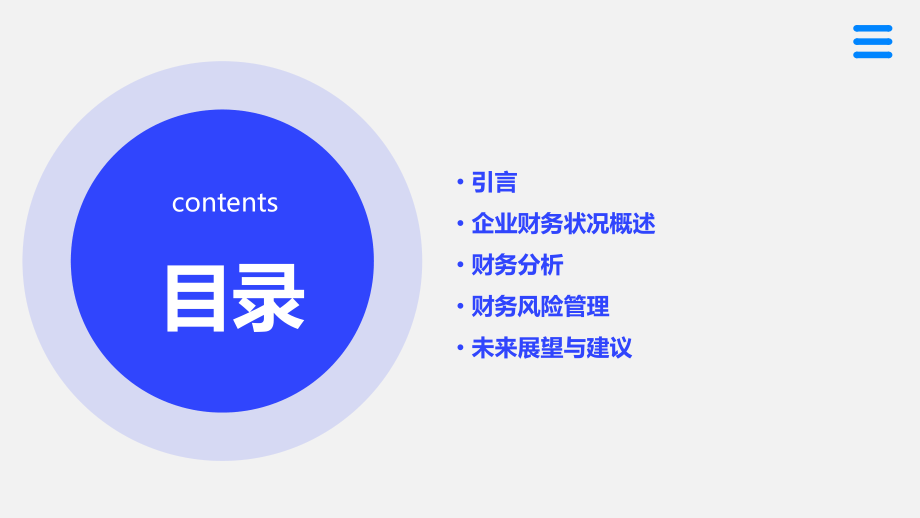 contents

目录

• 引言
• 企业财务状况概述
• 财务分析
• 财务风险管理
• 未来展望与建议